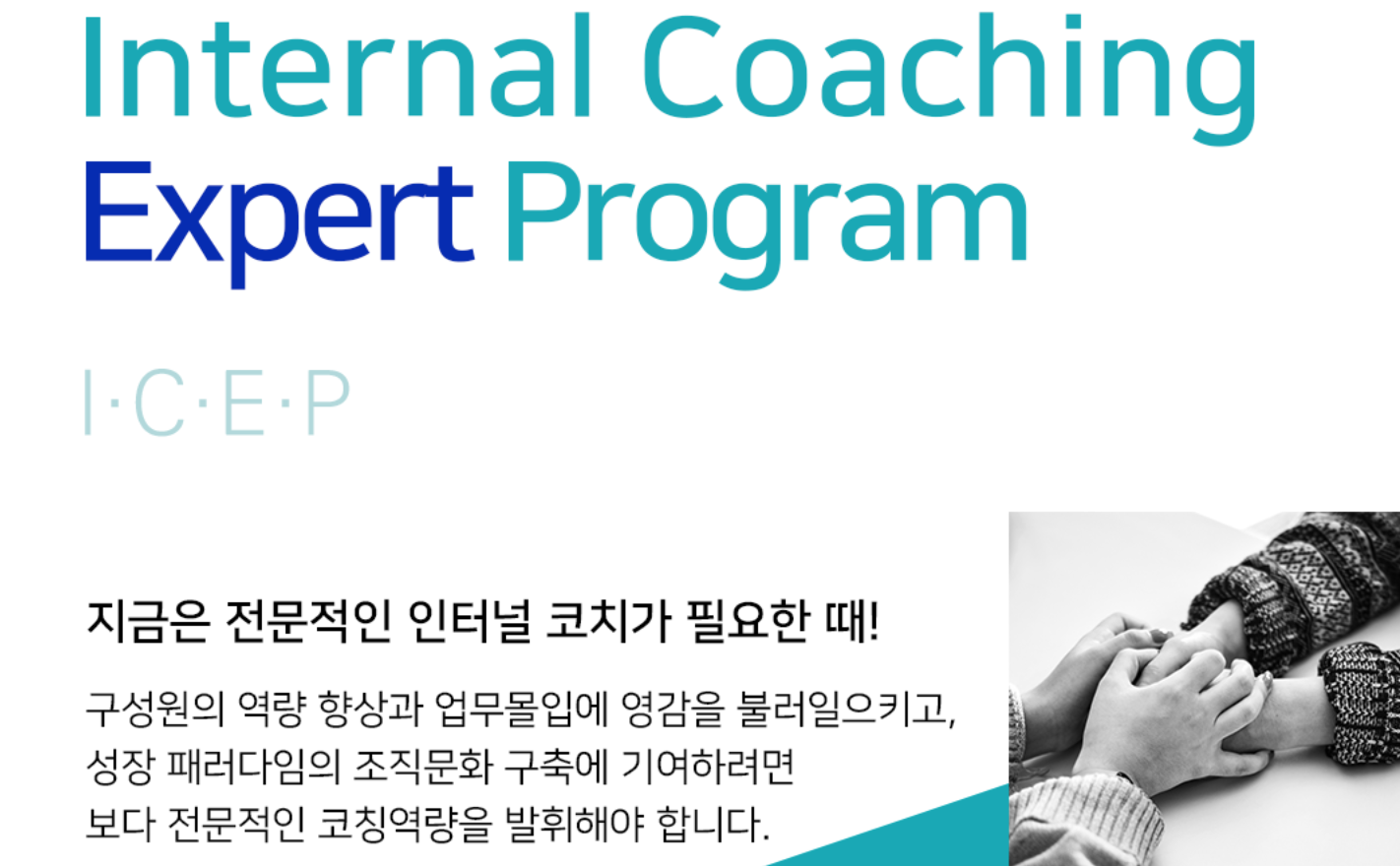 Internal Coaching
Expert Program

I·C·E·P

지금은 전문적인 인터널 코치가 필요한 때!

구성원의 역량 향상과 업무몰입에 영감을 불러일으키고, 성장 패러다임의 조직문화 구축에 기여하려면 보다 전문적인 코칭역량을 발휘해야 합니다.